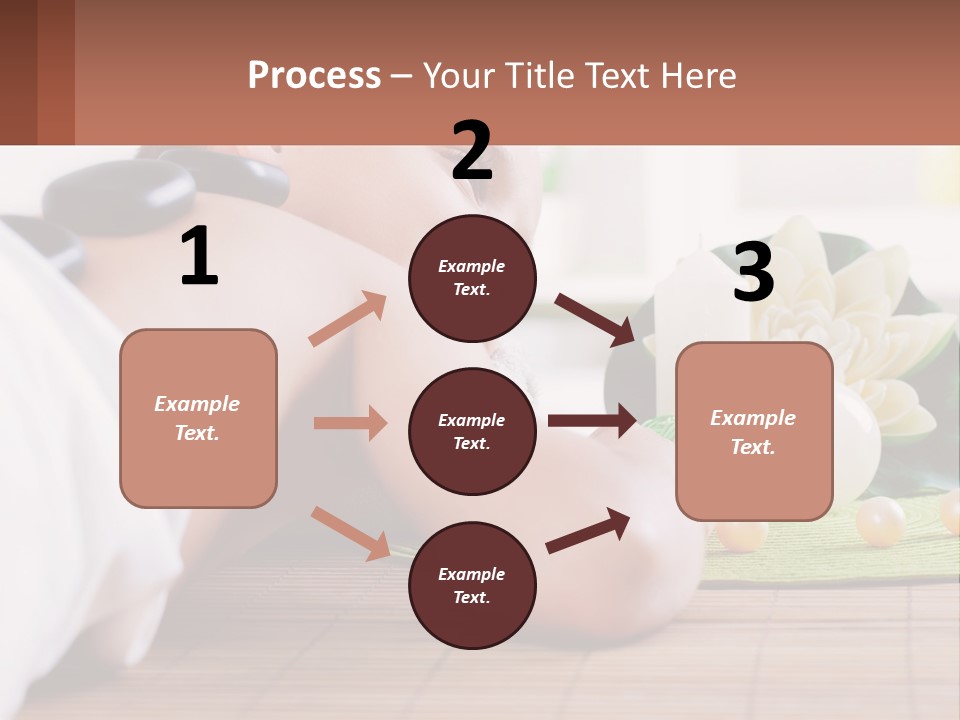 Process – Your Title Text Here

1

Example Text.

2

Example Text.

Example Text.

Example Text.

3

Example Text.